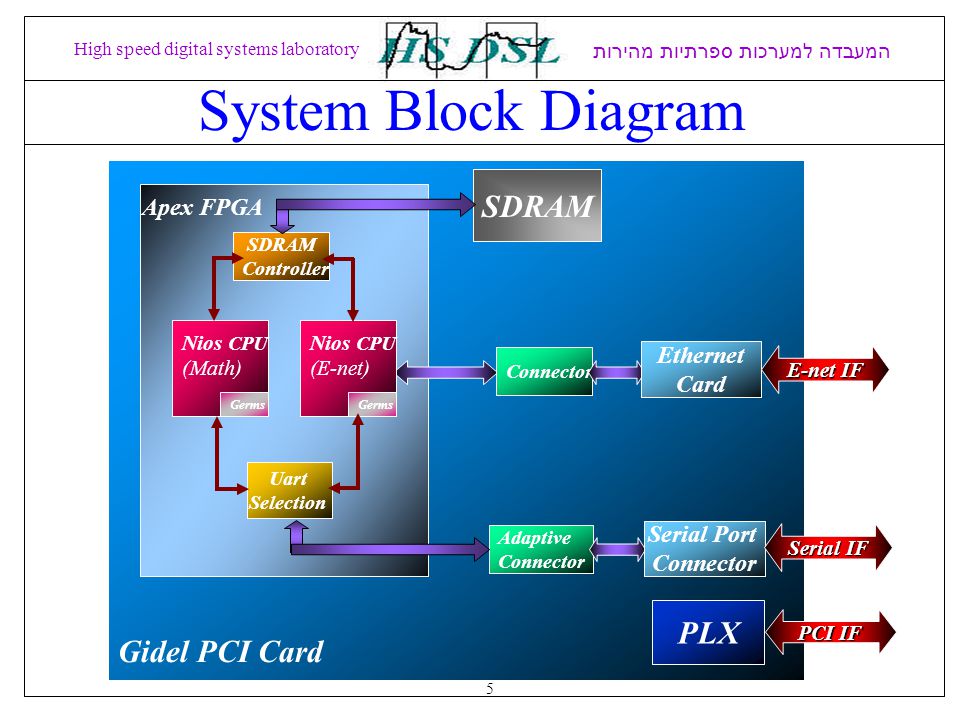 High speed digital systems laboratory

HS DSL

המעבדה למערכות ספרתיות מהירות

System Block Diagram

Apex FPGA

SDRAM

SDRAM Controller

Nios CPU (Math)

Germs

Nios CPU (E-net)

Germs

Connector

Ethernet Card

E-net IF

Uart Selection

Adaptive Connector

Serial Port Connector

Serial IF

PLX

PCI IF

Gidel PCI Card

5